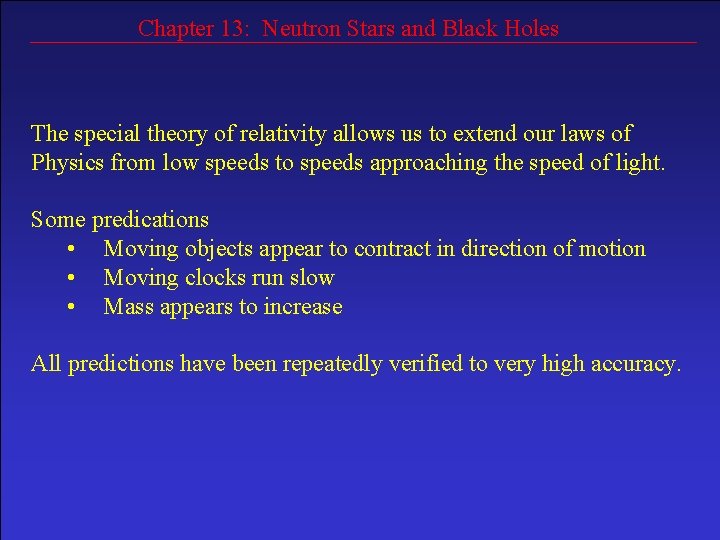 Chapter 13: Neutron Stars and Black Holes

The special theory of relativity allows us to extend our laws of Physics from low speeds to speeds approaching the speed of light.

Some predications
• Moving objects appear to contract in direction of motion
• Moving clocks run slow
• Mass appears to increase

All predictions have been repeatedly verified to very high accuracy.